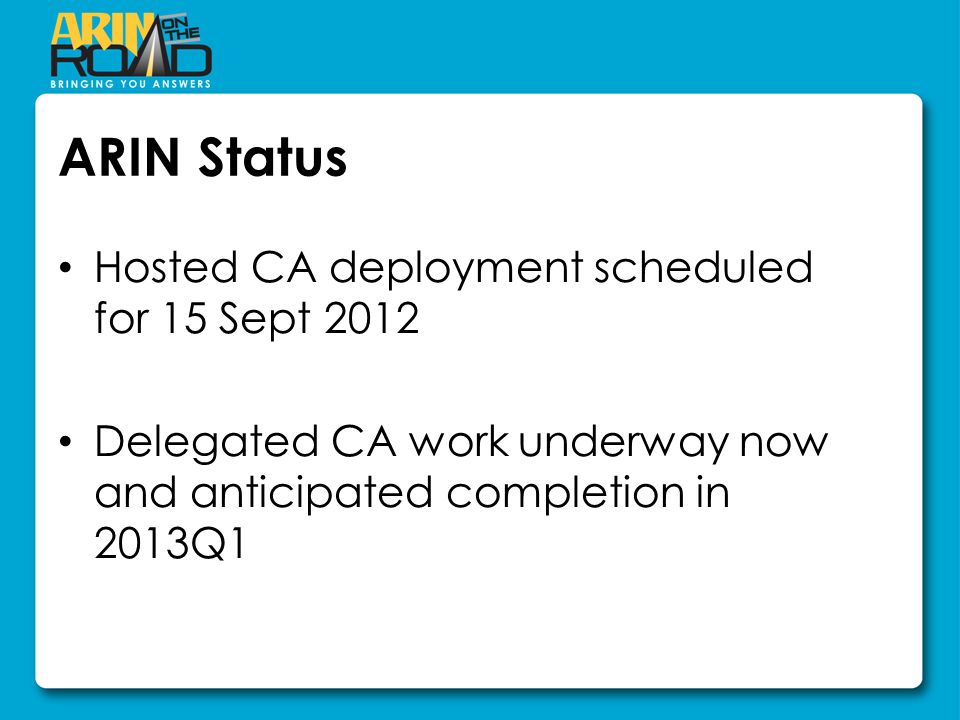 ARIN ON THE ROAD
BRINGING YOU ANSWERS

ARIN Status

• Hosted CA deployment scheduled for 15 Sept 2012

• Delegated CA work underway now and anticipated completion in 2013Q1